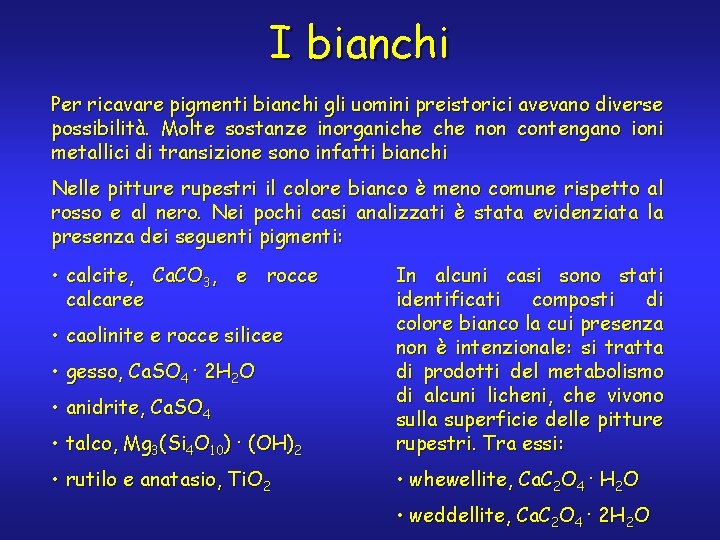 I bianchi

Per ricavare pigmenti bianchi gli uomini preistorici avevano diverse possibilità. Molte sostanze inorganiche che non contengano ioni metallici di transizione sono infatti bianchi

Nelle pitture rupestri il colore bianco è meno comune rispetto al rosso e al nero. Nei pochi casi analizzati è stata evidenziata la presenza dei seguenti pigmenti:

• calcite, $CaCO_3$, e rocce calcaree
• caolinite e rocce silicee
• gesso, $CaSO_4 \cdot 2H_2O$
• anidrite, $CaSO_4$
• talco, $Mg_3(Si_4O_{10}) \cdot (OH)_2$
• rutilo e anatasio, $TiO_2$

In alcuni casi sono stati identificati composti di colore bianco la cui presenza non è intenzionale: si tratta di prodotti del metabolismo di alcuni licheni, che vivono sulla superficie delle pitture rupestri. Tra essi:

• whewellite, $CaC_2O_4 \cdot H_2O$
• weddellite, $CaC_2O_4 \cdot 2H_2O$